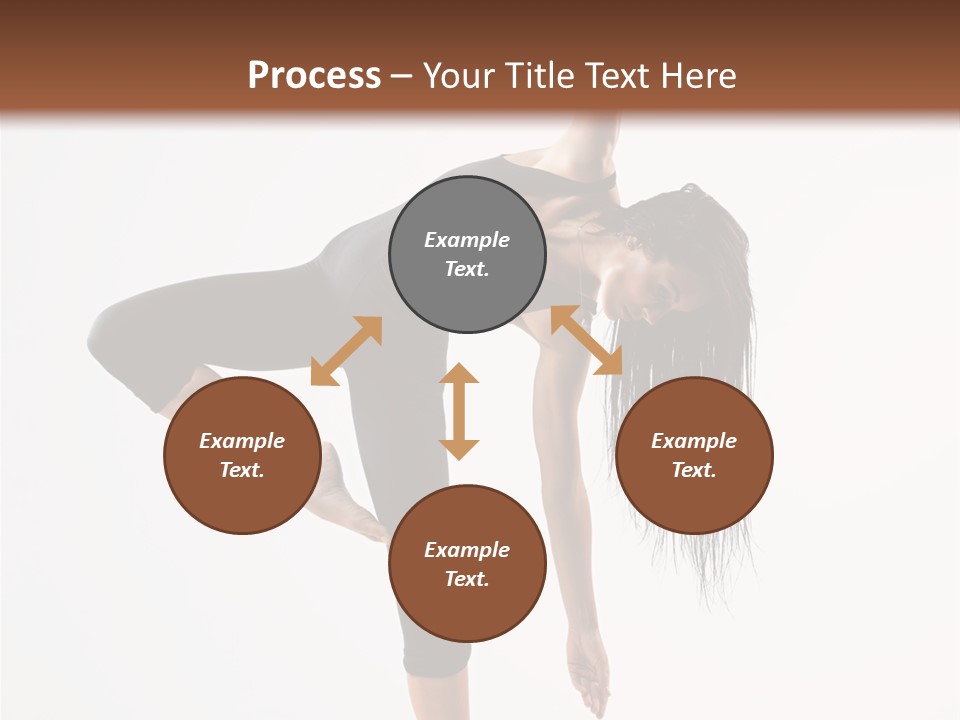 Process – Your Title Text Here

Example Text.

Example Text.

Example Text.

Example Text.